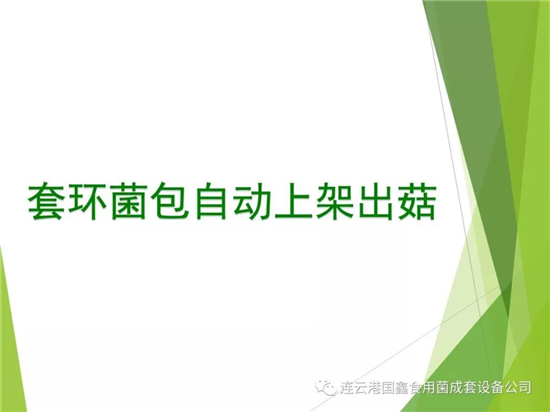 套环菌包自动上架出菇

连云港国鑫食用菌成套设备公司